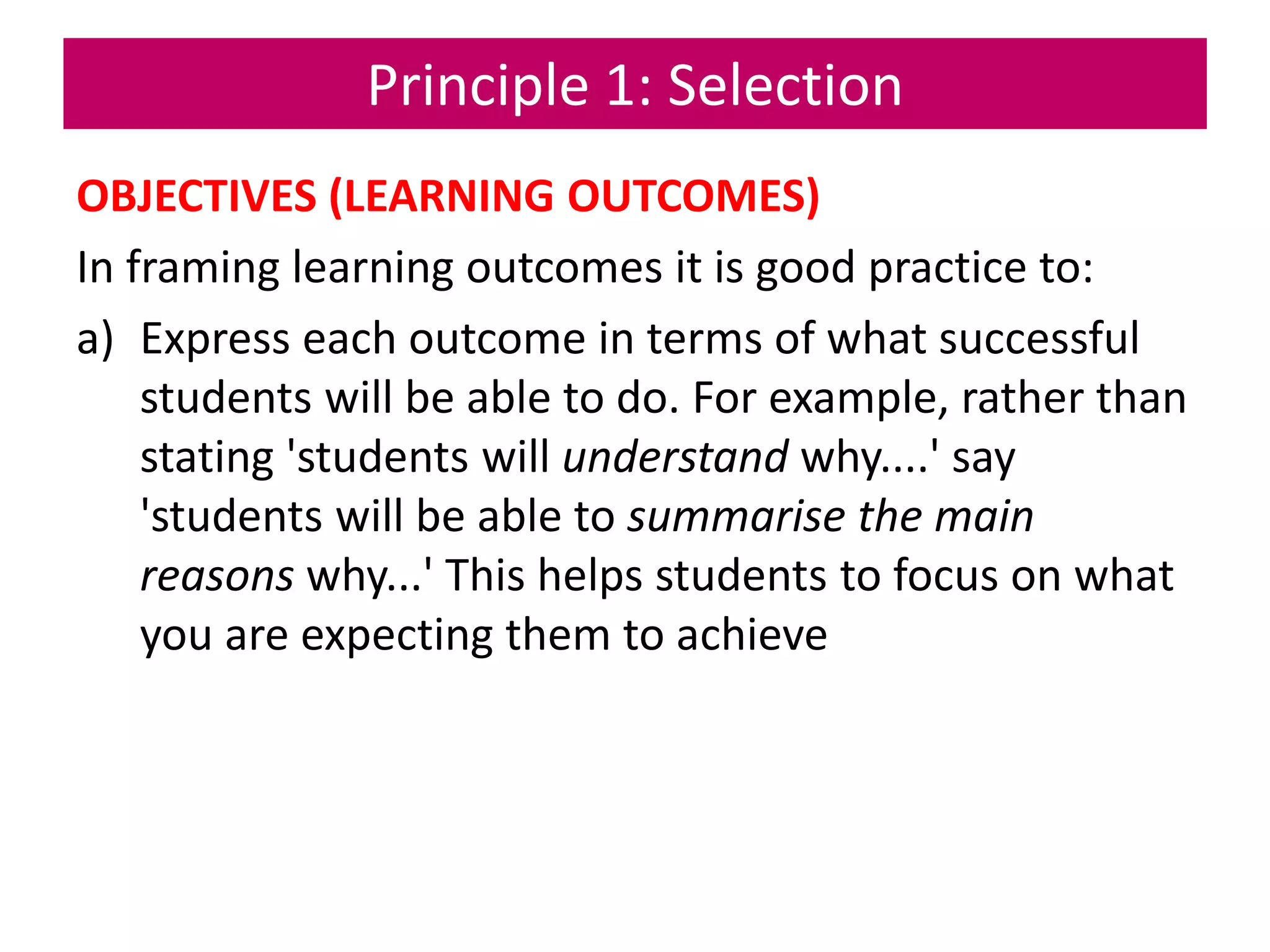 Principle 1: Selection

OBJECTIVES (LEARNING OUTCOMES)

In framing learning outcomes it is good practice to:

a) Express each outcome in terms of what successful students will be able to do. For example, rather than stating 'students will understand why....' say 'students will be able to summarise the main reasons why...' This helps students to focus on what you are expecting them to achieve